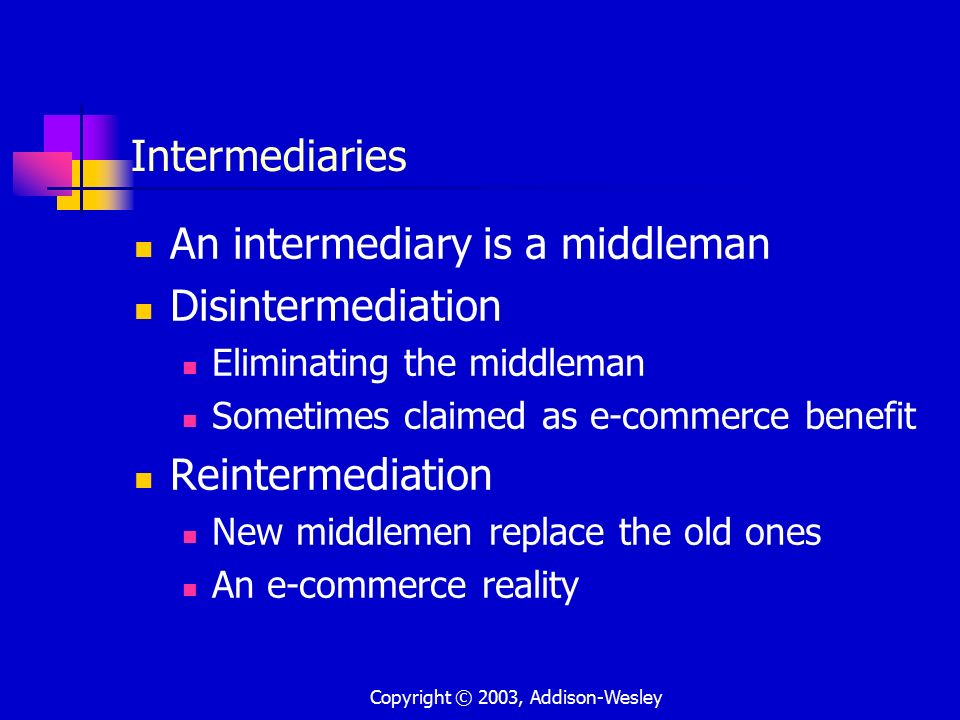 Intermediaries

- An intermediary is a middleman
- Disintermediation
  - Eliminating the middleman
  - Sometimes claimed as e-commerce benefit
- Reintermediation
  - New middlemen replace the old ones
  - An e-commerce reality

Copyright © 2003, Addison-Wesley